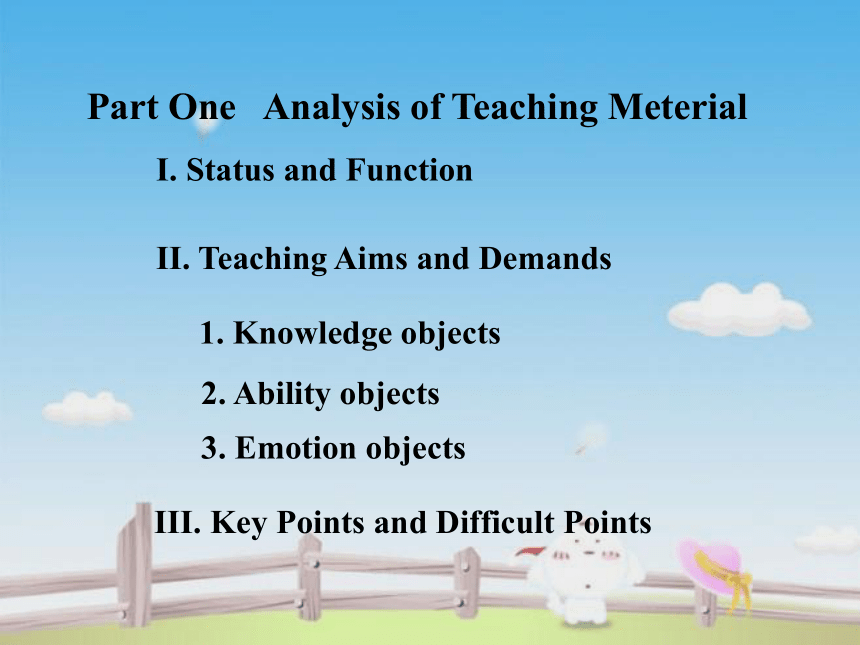 Part One Analysis of Teaching Meterial

I. Status and Function

II. Teaching Aims and Demands

1. Knowledge objects

2. Ability objects

3. Emotion objects

III. Key Points and Difficult Points